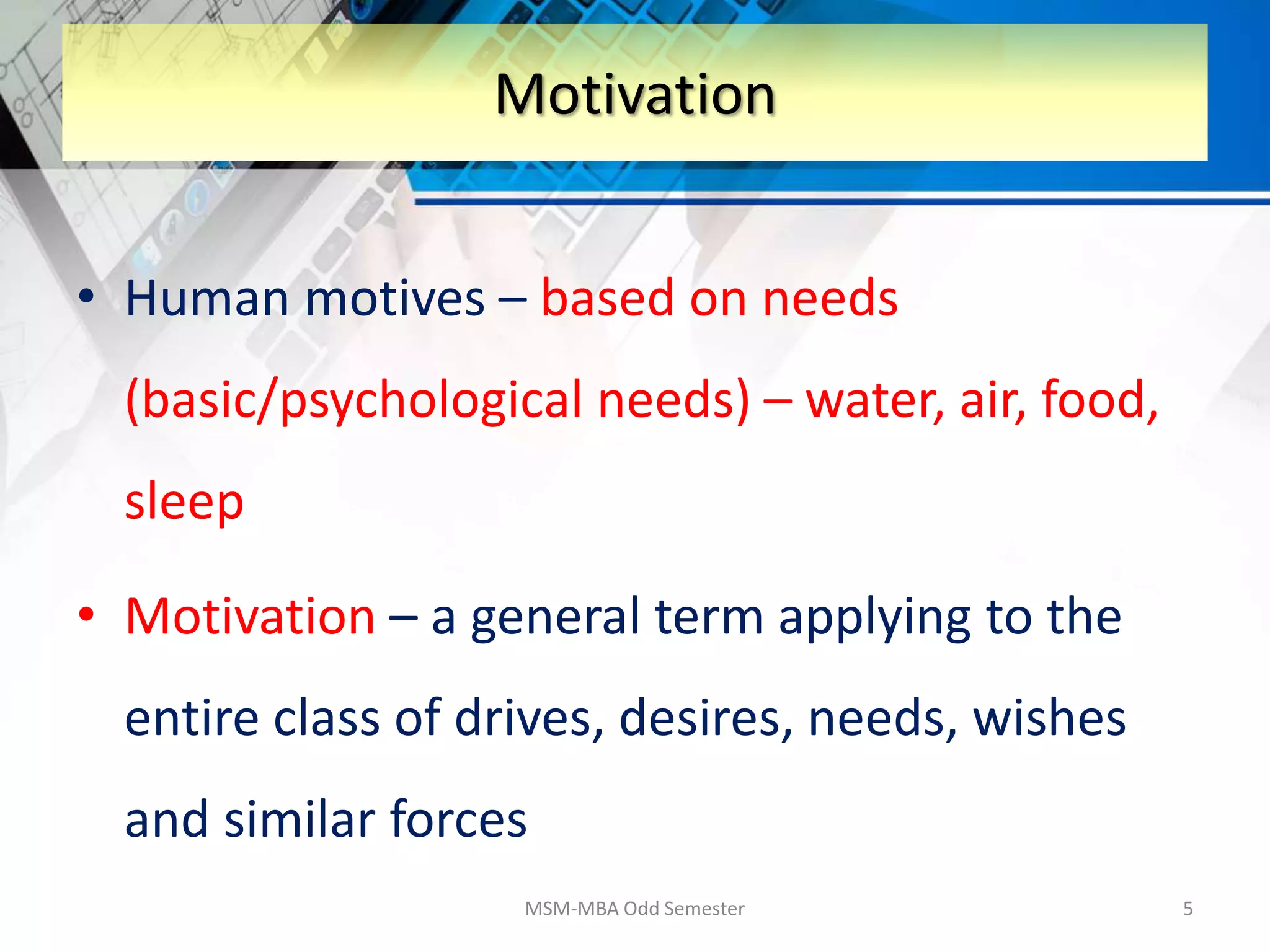 Motivation

• Human motives – based on needs (basic/psychological needs) – water, air, food, sleep

• Motivation – a general term applying to the entire class of drives, desires, needs, wishes and similar forces

MSM-MBA Odd Semester

5